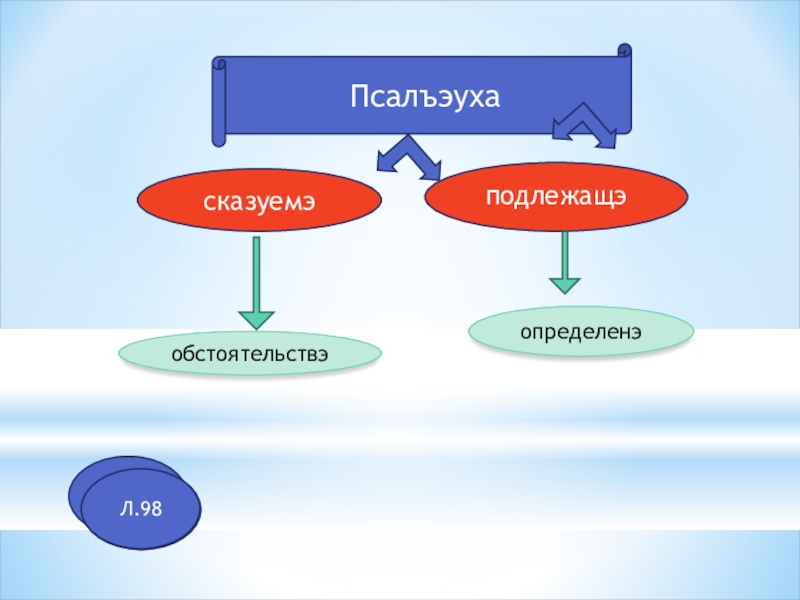 Псалъэуха

сказуемэ

подлежащэ

обстоятельствэ

определенэ

Л.98